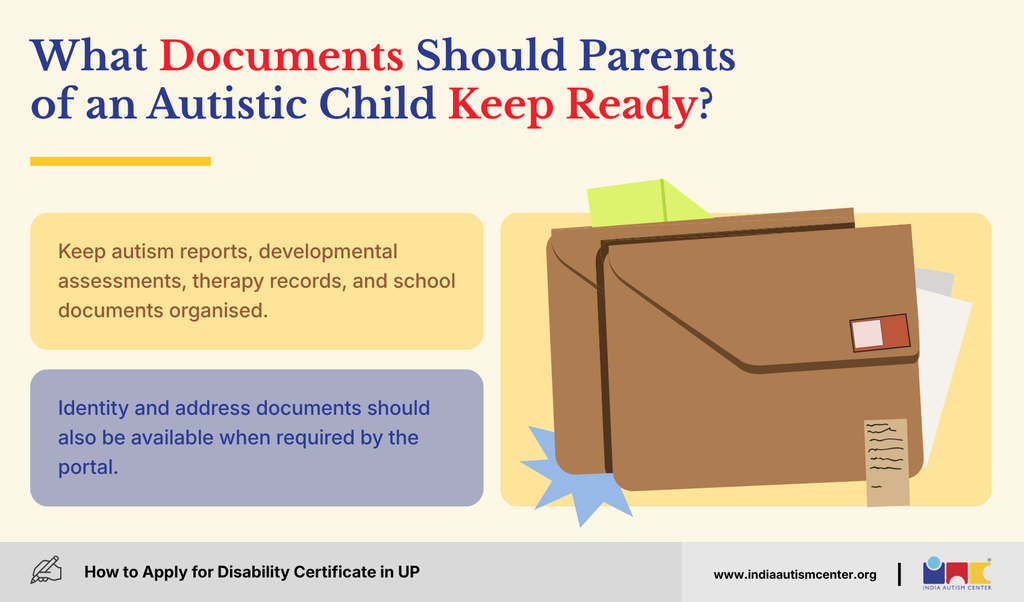 What Documents Should Parents of an Autistic Child Keep Ready?

Keep autism reports, developmental assessments, therapy records, and school documents organised.

Identity and address documents should also be available when required by the portal.

How to Apply for Disability Certificate in UP

www.indiaautismcenter.org

INDIA AUTISM CENTER